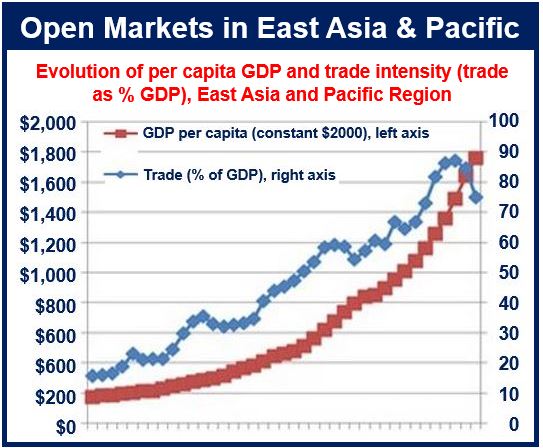 Open Markets in East Asia & Pacific

Evolution of per capita GDP and trade intensity (trade as % GDP), East Asia and Pacific Region

GDP per capita (constant $2000), left axis

Trade (% of GDP), right axis

$2,000
$1,800
$1,600
$1,400
$1,200
$1,000
$800
$600
$600
$200
$0

100
90
80
70
60
50
40
30
20
10
0